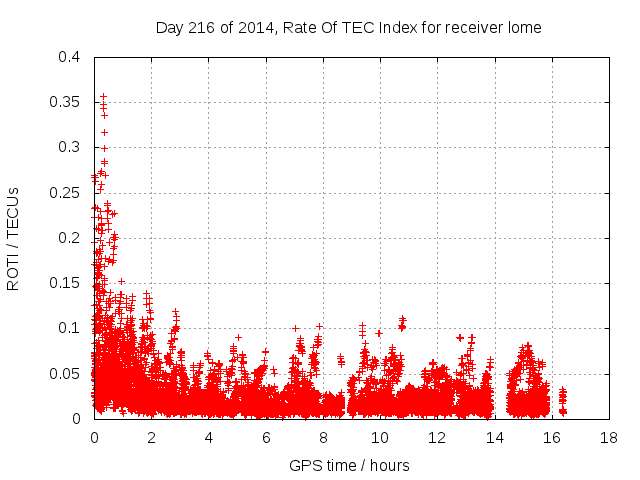 Day 216 of 2014, Rate Of TEC Index for receiver lome

ROTI / TECUs

0.4
0.35
0.3
0.25
0.2
0.15
0.1
0.05
0

0 2 4 6 8 10 12 14 16 18

GPS time / hours